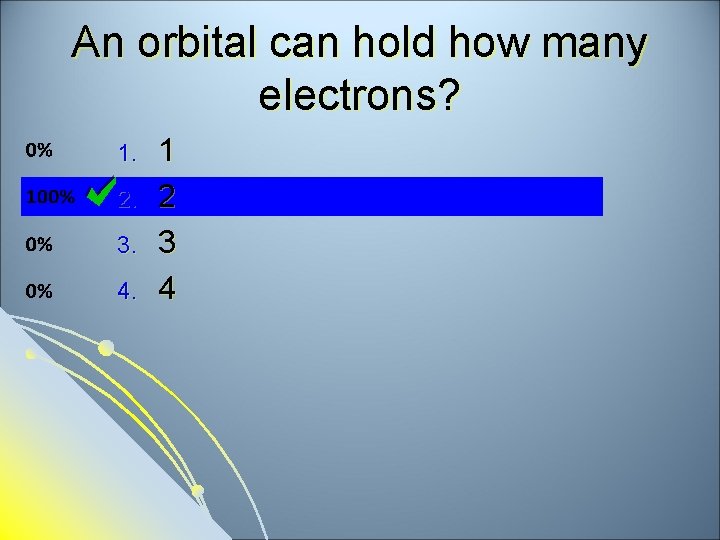 An orbital can hold how many electrons?

0% 1. 1

100% 2. 2

0% 3. 3

0% 4. 4